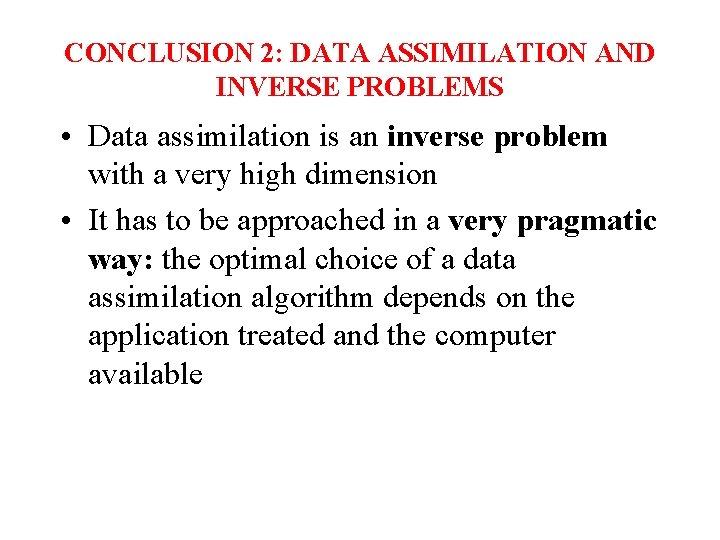 CONCLUSION 2: DATA ASSIMILATION AND INVERSE PROBLEMS

• Data assimilation is an inverse problem with a very high dimension

• It has to be approached in a very pragmatic way: the optimal choice of a data assimilation algorithm depends on the application treated and the computer available